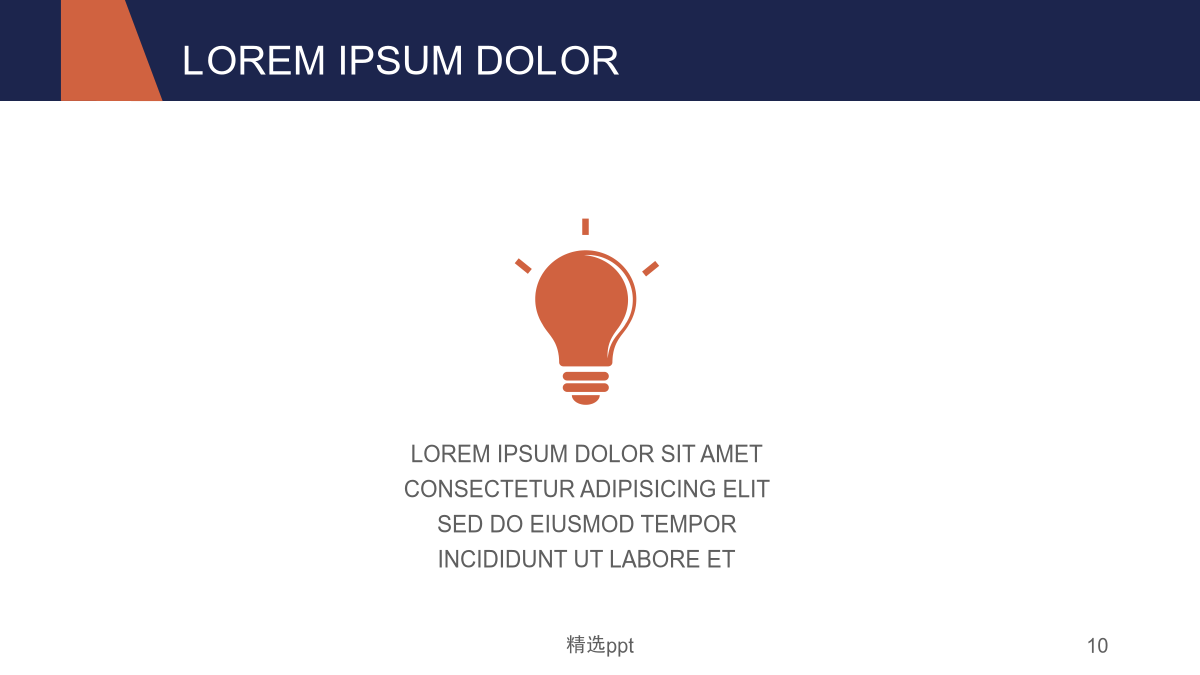 LOREM IPSUM DOLOR

LOREM IPSUM DOLOR SIT AMET
CONSECTETUR ADIPISICING ELIT
SED DO EIUSMOD TEMPOR
INCIDIDUNT UT LABORE ET

精选ppt

10